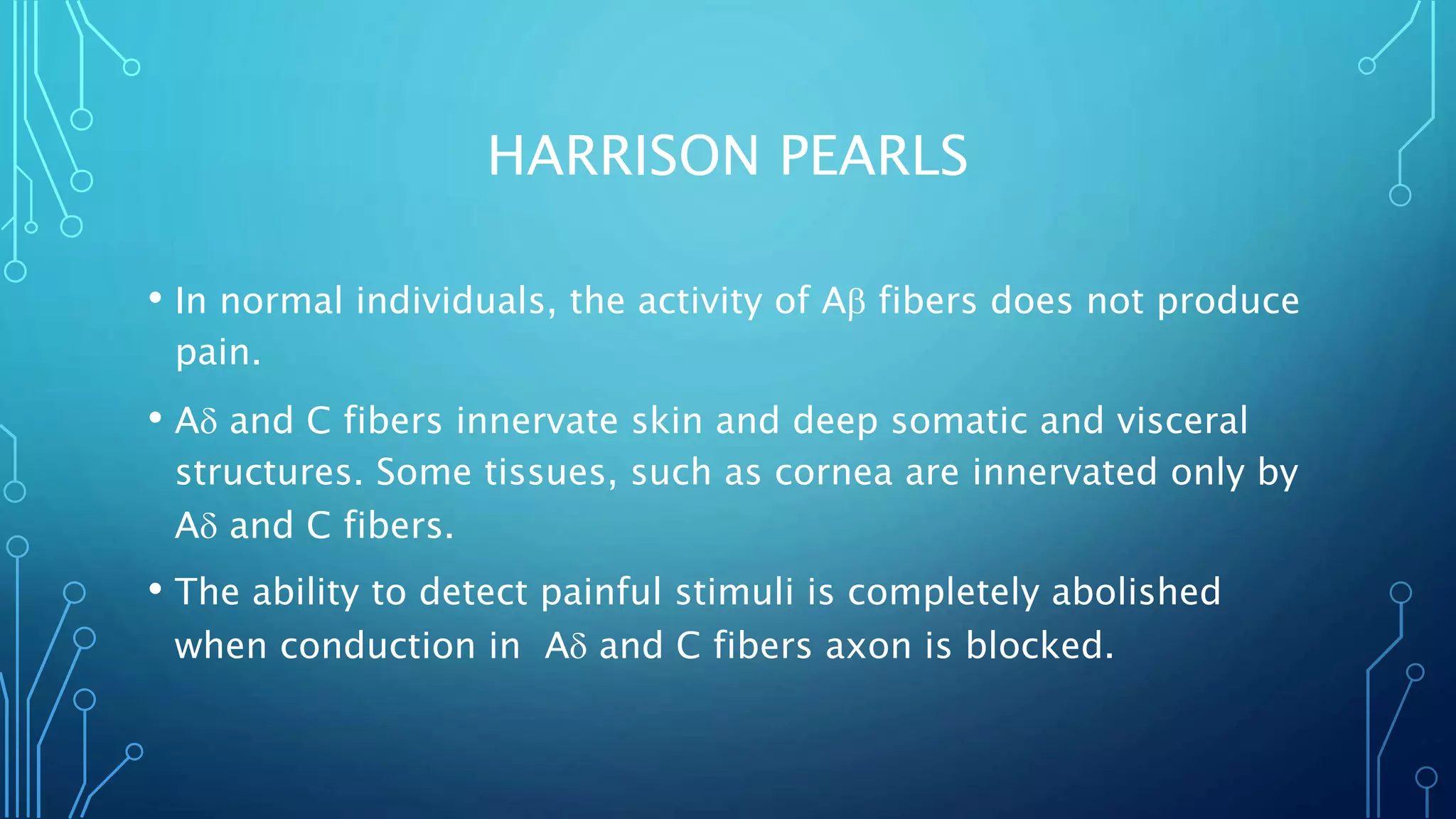 HARRISON PEARLS

• In normal individuals, the activity of Aβ fibers does not produce pain.

• Aδ and C fibers innervate skin and deep somatic and visceral structures. Some tissues, such as cornea are innervated only by Aδ and C fibers.

• The ability to detect painful stimuli is completely abolished when conduction in Aδ and C fibers axon is blocked.